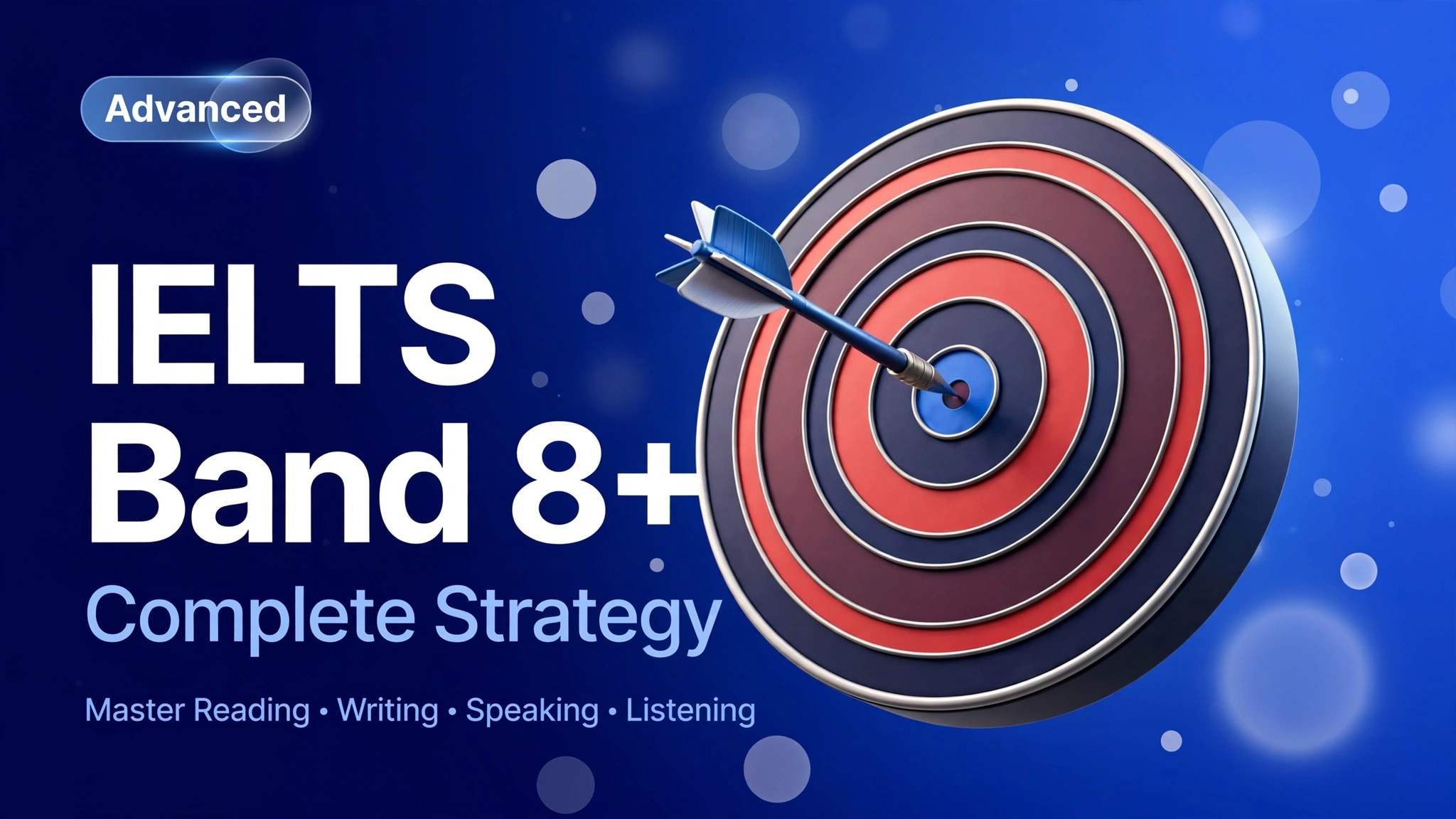 Advanced

IELTS
Band 8+
Complete Strategy

Master Reading • Writing • Speaking • Listening